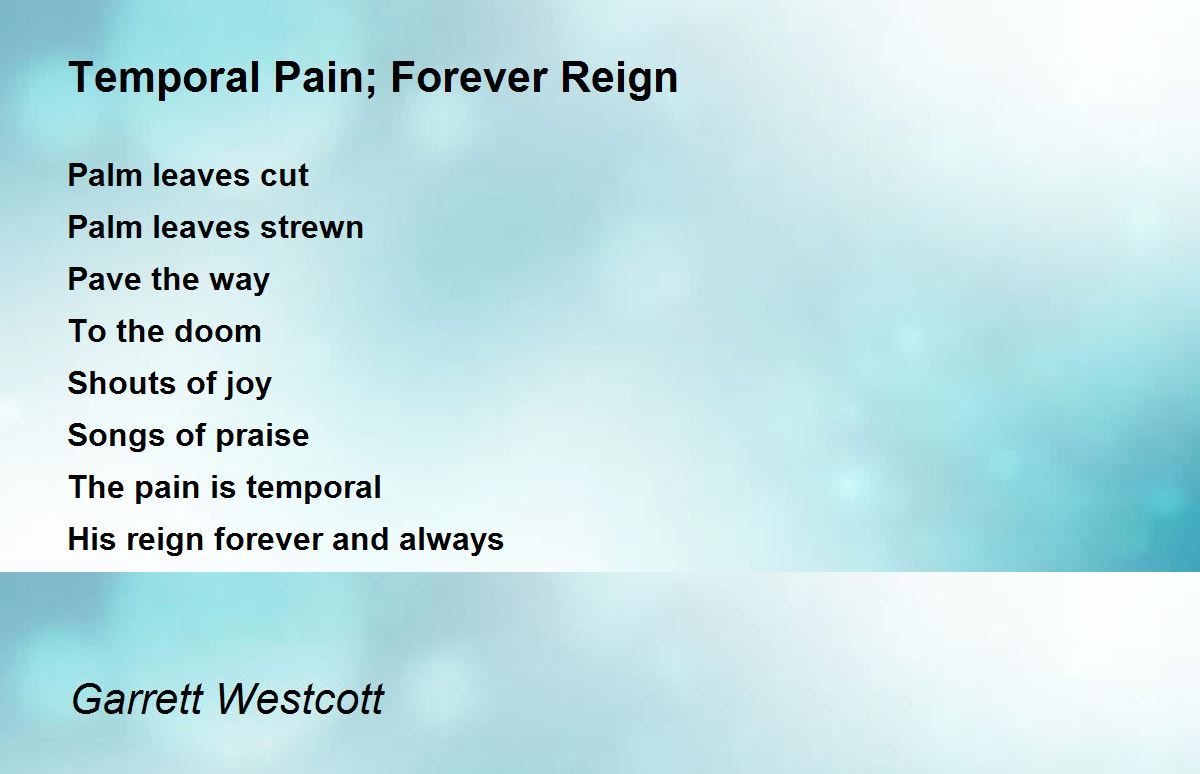 Temporal Pain; Forever Reign

Palm leaves cut
Palm leaves strewn
Pave the way
To the doom
Shouts of joy
Songs of praise
The pain is temporal
His reign forever and always

Garrett Westcott